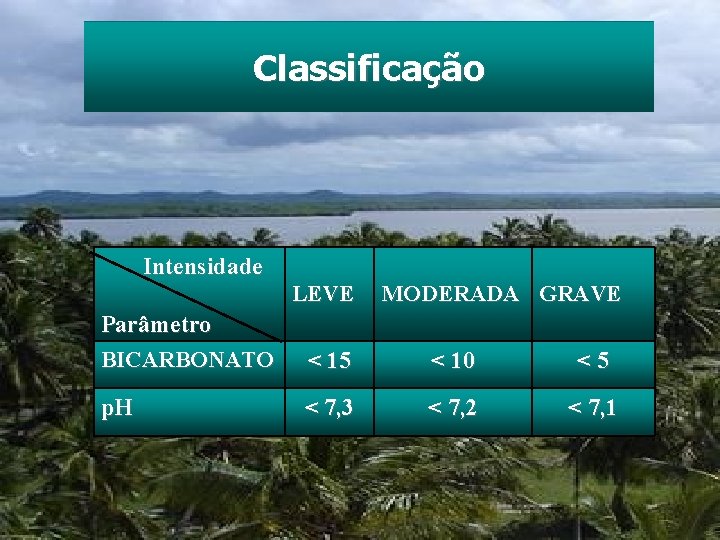 Classificação

| Intensidade / Parâmetro | LEVE | MODERADA | GRAVE |
|---|---|---|---|
| BICARBONATO | < 15 | < 10 | < 5 |
| pH | < 7,3 | < 7,2 | < 7,1 |